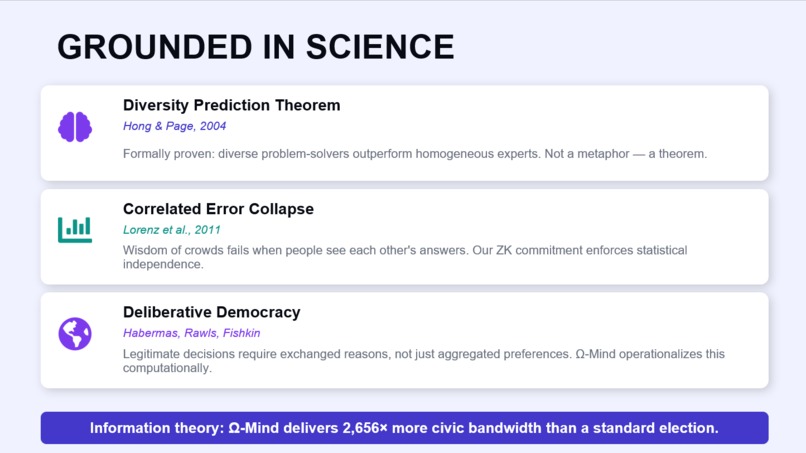 GROUNDED IN SCIENCE

Diversity Prediction Theorem

Hong & Page, 2004

Formally proven: diverse problem-solvers outperform homogeneous experts. Not a metaphor — a theorem.

Correlated Error Collapse

Lorenz et al., 2011

Wisdom of crowds fails when people see each other's answers. Our ZK commitment enforces statistical independence.

Deliberative Democracy

Habermas, Rawls, Fishkin

Legitimate decisions require exchanged reasons, not just aggregated preferences. Ω-Mind operationalizes this computationally.

Information theory: Ω-Mind delivers 2,656× more civic bandwidth than a standard election.